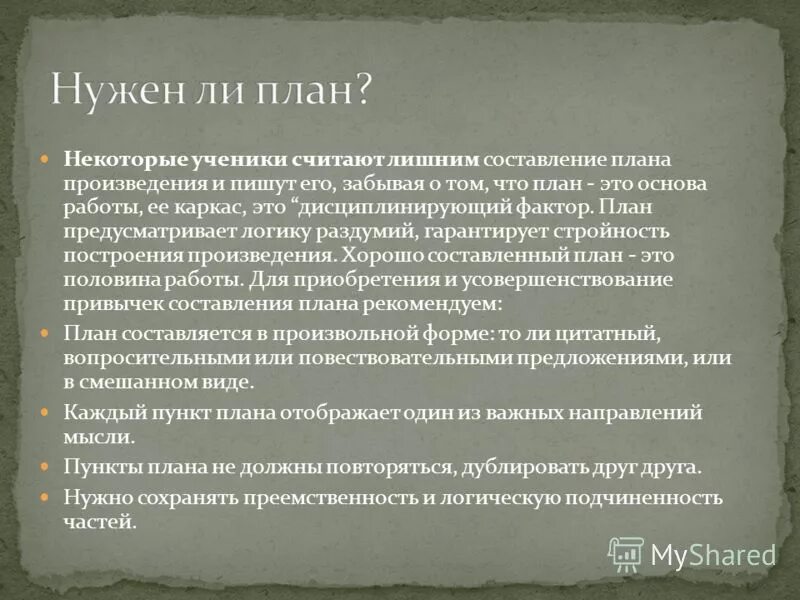 Нужен ли план?

Некоторые ученики считают лишним составление плана произведения и пишут его, забывая о том, что план - это основа работы, ее каркас, это “дисциплинирующий фактор. План предусматривает логику раздумий, гарантирует стройность построения произведения. Хорошо составленный план - это половина работы. Для приобретения и усовершенствование привычек составления плана рекомендуем:

План составляется в произвольной форме: то ли цитатный, вопросительными или повествовательными предложениями, или в смешанном виде.

Каждый пункт плана отображает один из важных направлений мысли.

Пункты плана не должны повторяться, дублировать друг друга.

Нужно сохранять преемственность и логическую подчиненность частей.

MyShared